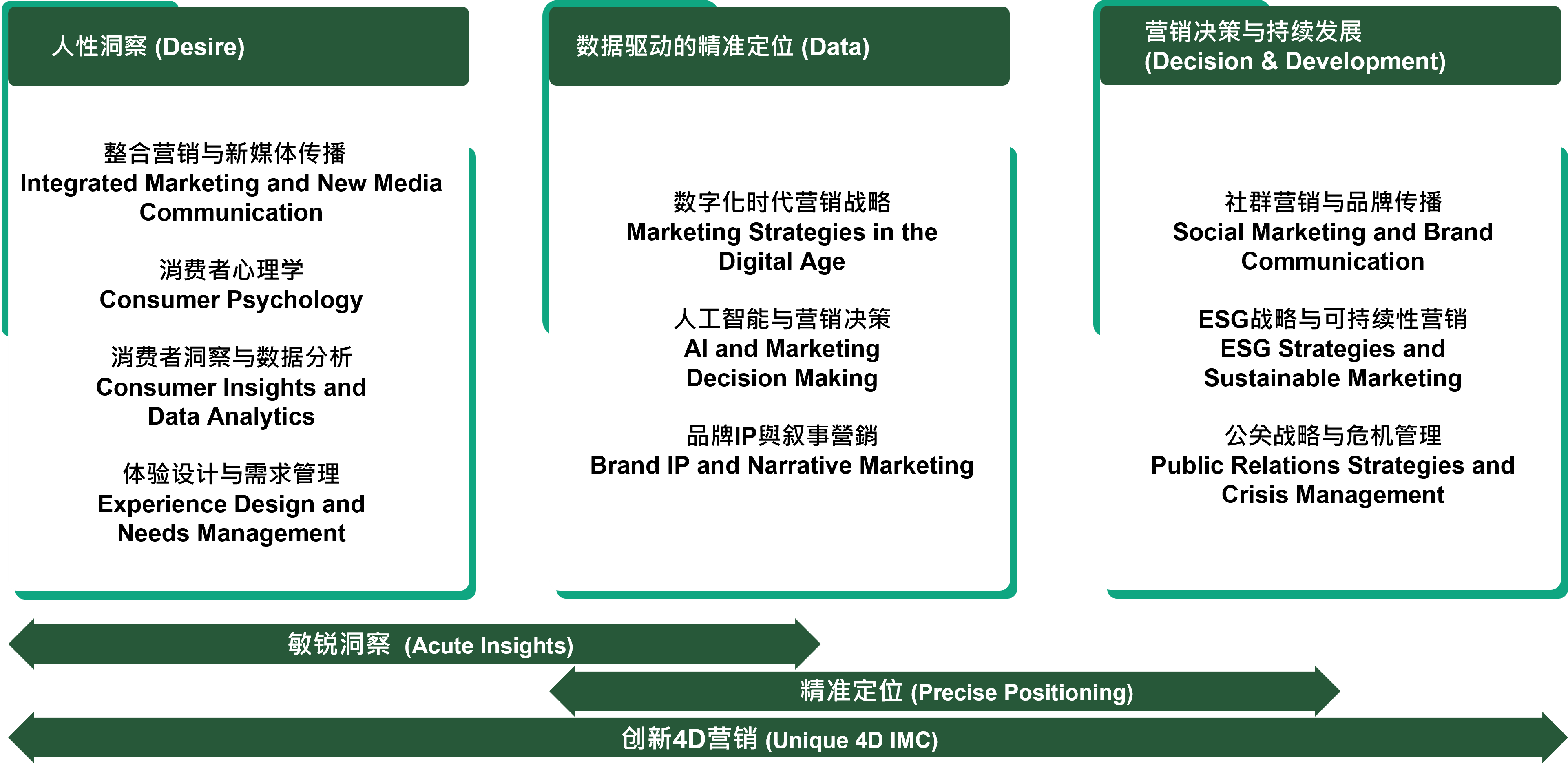 人性洞察 (Desire)

整合营销与新媒体传播
Integrated Marketing and New Media Communication

消费者心理学
Consumer Psychology

消费者洞察与数据分析
Consumer Insights and Data Analytics

体验设计与需求管理
Experience Design and Needs Management

数据驱动的精准定位 (Data)

数字化时代营销战略
Marketing Strategies in the Digital Age

人工智能与营销决策
AI and Marketing Decision Making

品牌IP與叙事營銷
Brand IP and Narrative Marketing

营销决策与持续发展
(Decision & Development)

社群营销与品牌传播
Social Marketing and Brand Communication

ESG战略与可持续性营销
ESG Strategies and Sustainable Marketing

公关战略与危机管理
Public Relations Strategies and Crisis Management

敏锐洞察 (Acute Insights)

精准定位 (Precise Positioning)

创新4D营销 (Unique 4D IMC)